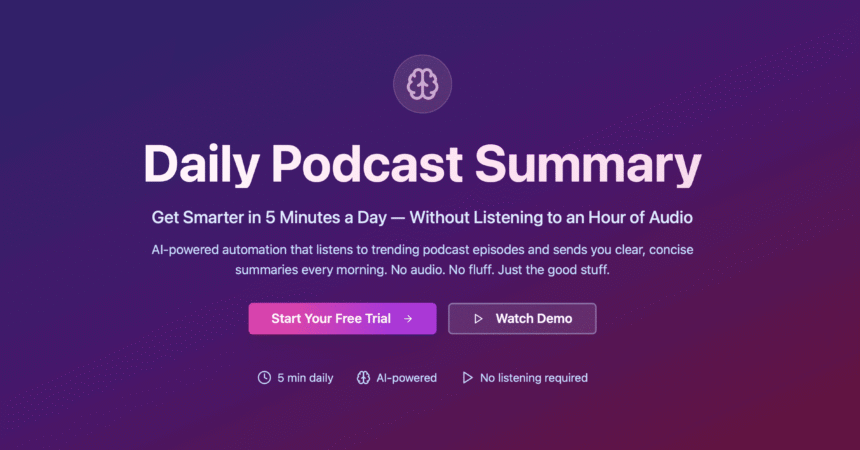 Daily Podcast Summary

Get Smarter in 5 Minutes a Day — Without Listening to an Hour of Audio

AI-powered automation that listens to trending podcast episodes and sends you clear, concise summaries every morning. No audio. No fluff. Just the good stuff.

Start Your Free Trial →

Watch Demo

5 min daily

AI-powered

No listening required